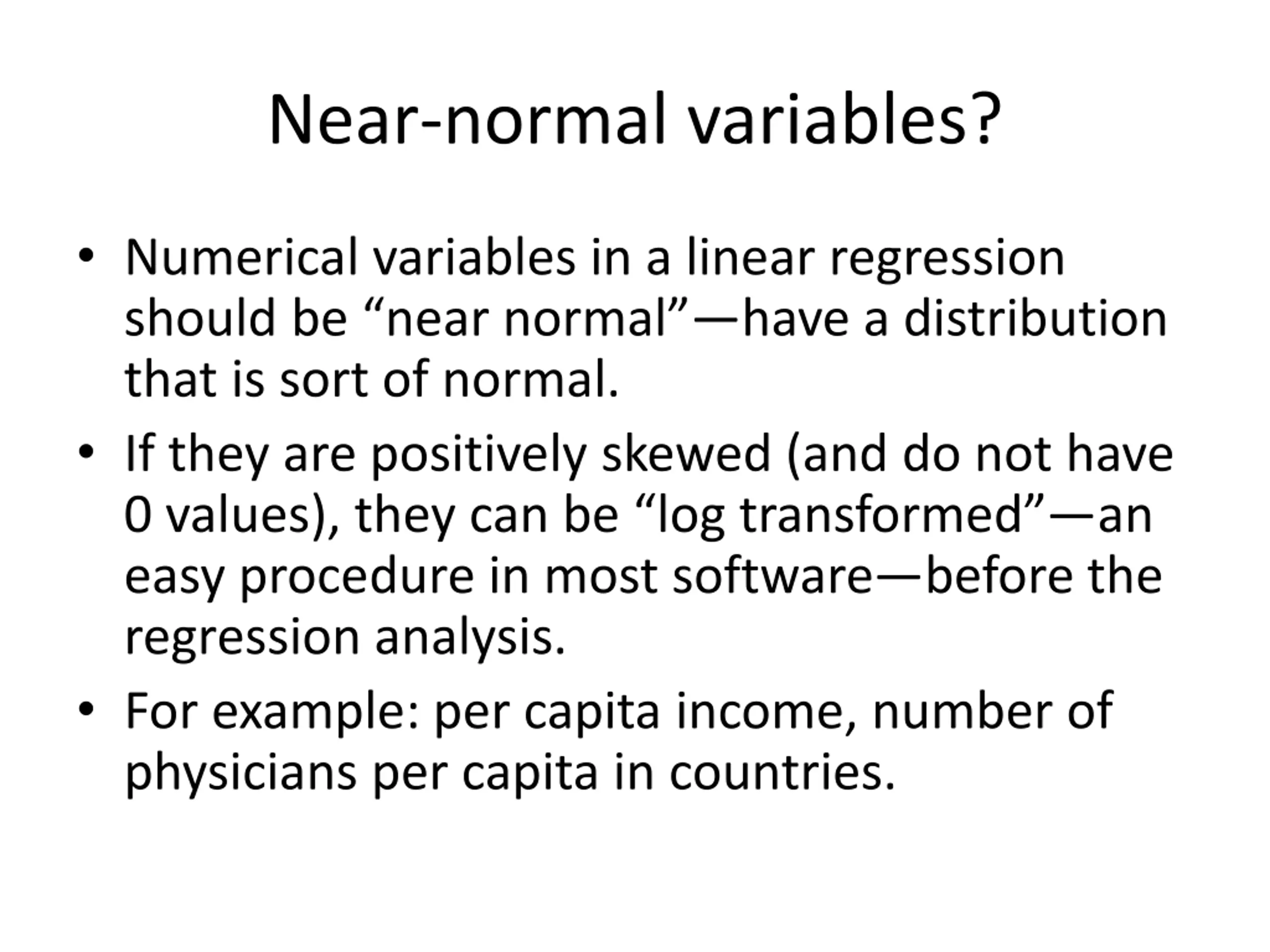 Near-normal variables?

• Numerical variables in a linear regression should be “near normal”—have a distribution that is sort of normal.
• If they are positively skewed (and do not have 0 values), they can be “log transformed”—an easy procedure in most software—before the regression analysis.
• For example: per capita income, number of physicians per capita in countries.